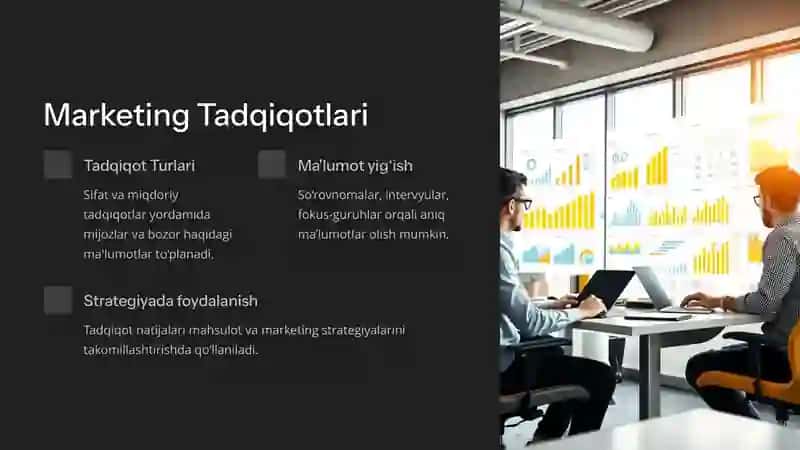 Marketing Tadqiqotlari

Tadqiqot Turlari

Sifat va miqdoriy tadqiqotlar yordamida mijozlar va bozor haqidagi ma'lumotlar to'planadi.

Ma'lumot yig'ish

So'rovnomalar, intervyular, fokus-guruhlar orqali aniq ma'lumotlar olish mumkin.

Strategiyada foydalanish

Tadqiqot natijalari mahsulot va marketing strategiyalarini takomillashtirishda qo'llaniladi.